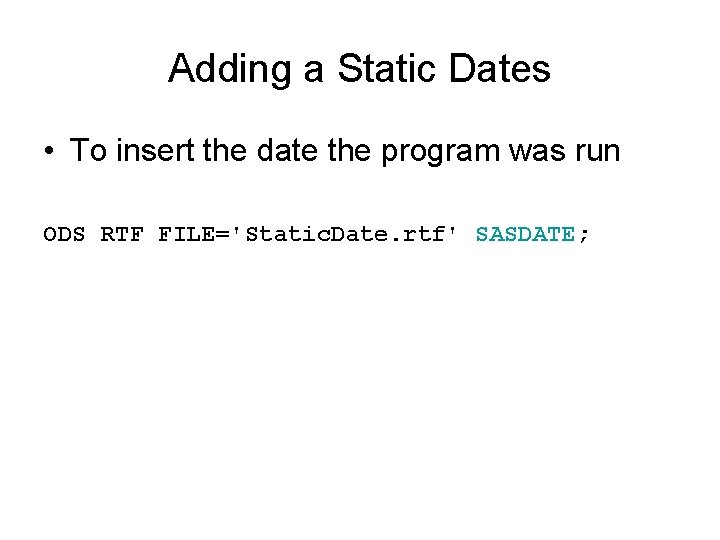 Adding a Static Dates

• To insert the date the program was run

ODS RTF FILE='StaticDate.rtf' SASDATE;